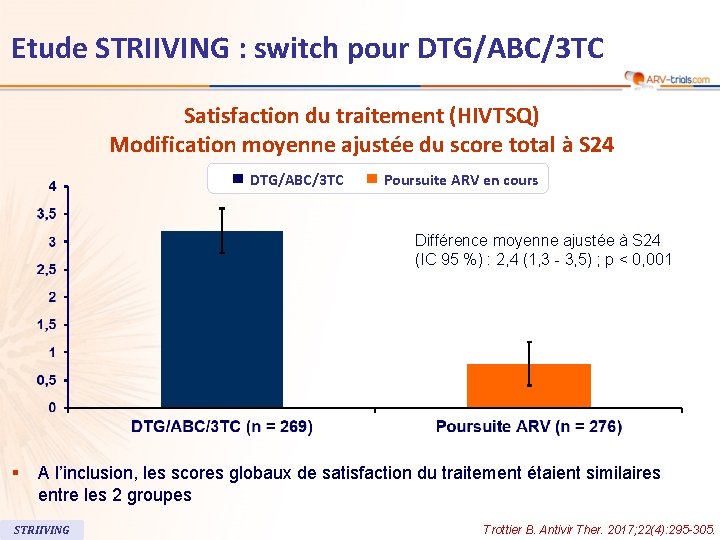 Etude STRIIVING : switch pour DTG/ABC/3TC

ARV-trials.com

Satisfaction du traitement (HIVTSQ)
Modification moyenne ajustée du score total à S24

DTG/ABC/3TC
Poursuite ARV en cours

4
3,5
3
2,5
2
1,5
1
0,5
0

Différence moyenne ajustée à S24 (IC 95 %) : 2,4 (1,3 - 3,5) ; p < 0,001

DTG/ABC/3TC (n = 269)
Poursuite ARV (n = 276)

▪ A l'inclusion, les scores globaux de satisfaction du traitement étaient similaires entre les 2 groupes

STRIIVING

Trottier B. Antivir Ther. 2017;22(4):295-305.